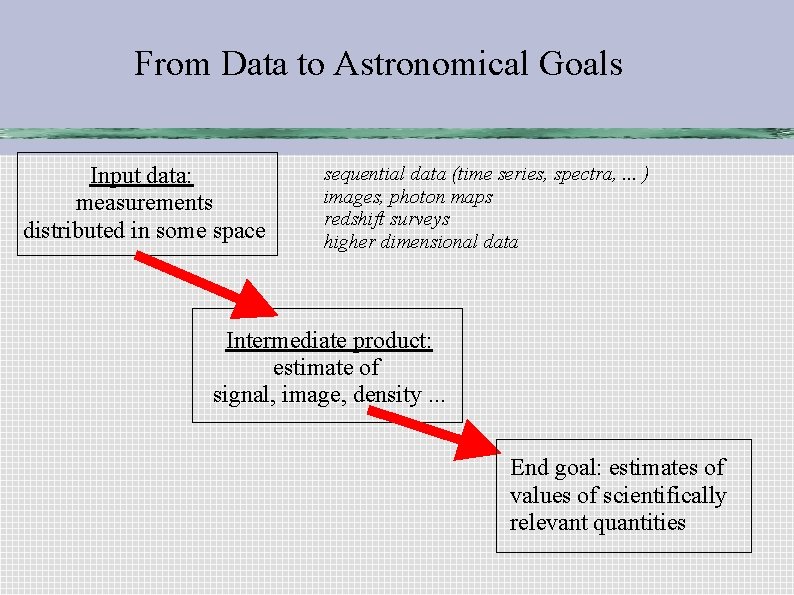 From Data to Astronomical Goals

Input data:
measurements
distributed in some space

sequential data (time series, spectra, ... )
images, photon maps
redshift surveys
higher dimensional data

Intermediate product:
estimate of
signal, image, density ...

End goal: estimates of
values of scientifically
relevant quantities